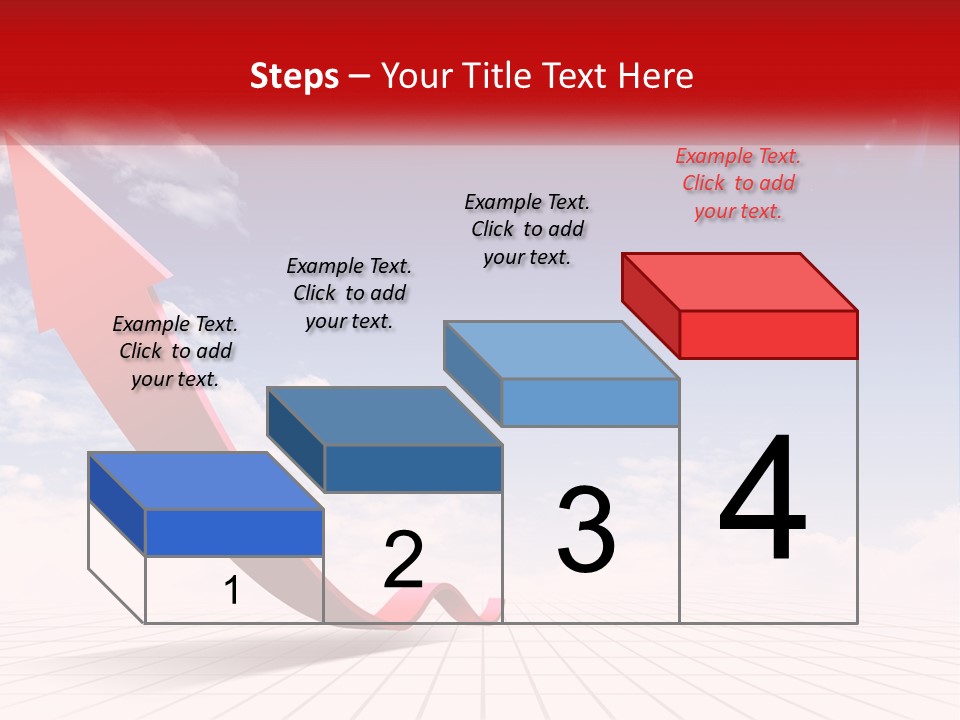 Steps – Your Title Text Here

Example Text. Click to add your text.

Example Text. Click to add your text.

Example Text. Click to add your text.

Example Text. Click to add your text.

1

2

3

4